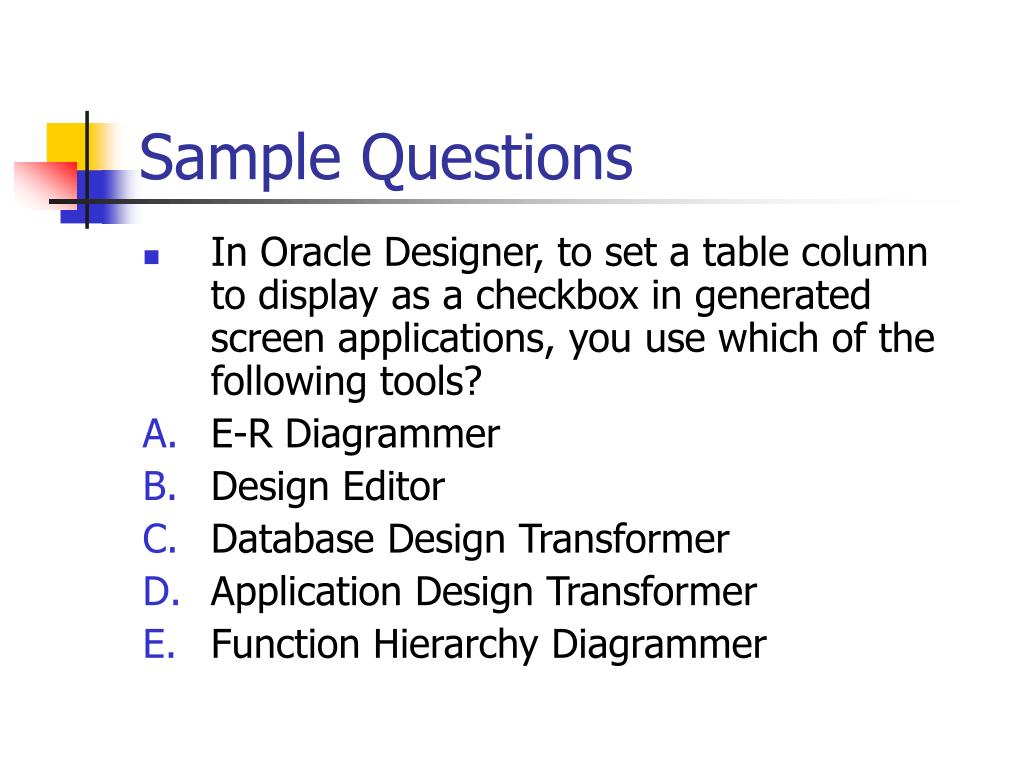 Sample Questions

In Oracle Designer, to set a table column to display as a checkbox in generated screen applications, you use which of the following tools?

A. E-R Diagrammer
B. Design Editor
C. Database Design Transformer
D. Application Design Transformer
E. Function Hierarchy Diagrammer